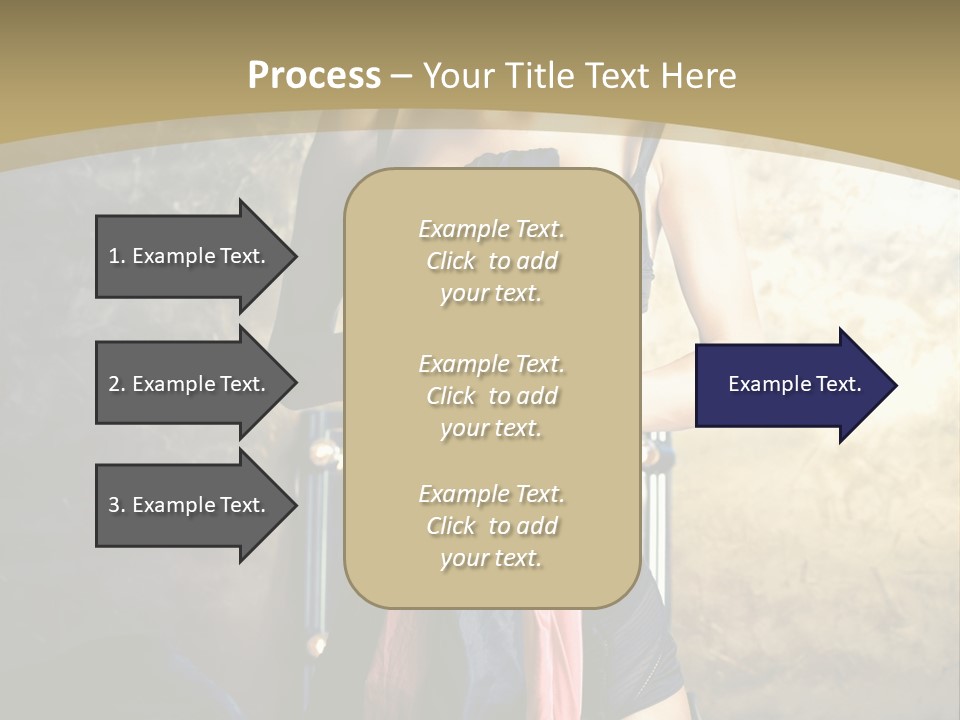 Process – Your Title Text Here

1. Example Text.

2. Example Text.

3. Example Text.

Example Text. Click to add your text.

Example Text. Click to add your text.

Example Text. Click to add your text.

Example Text.